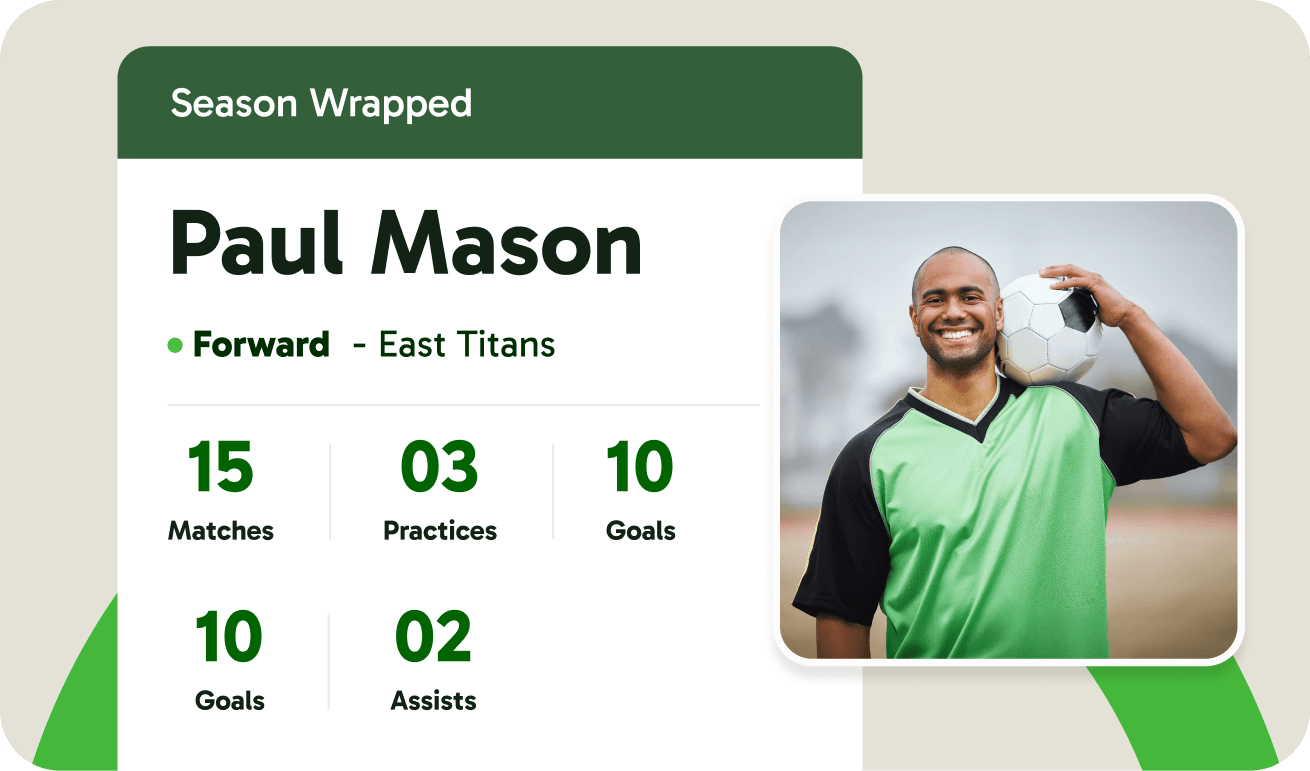 Season Wrapped

Paul Mason

• Forward - East Titans

15
Matches

03
Practices

10
Goals

10
Goals

02
Assists